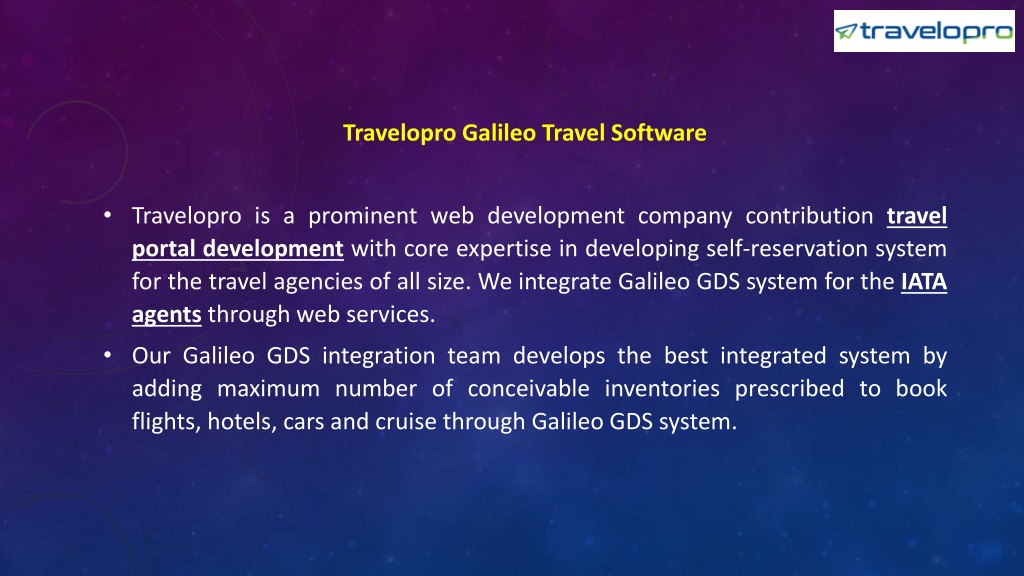 travelopro

Travelopro Galileo Travel Software

• Travelopro is a prominent web development company contribution travel portal development with core expertise in developing self-reservation system for the travel agencies of all size. We integrate Galileo GDS system for the IATA agents through web services.

• Our Galileo GDS integration team develops the best integrated system by adding maximum number of conceivable inventories prescribed to book flights, hotels, cars and cruise through Galileo GDS system.